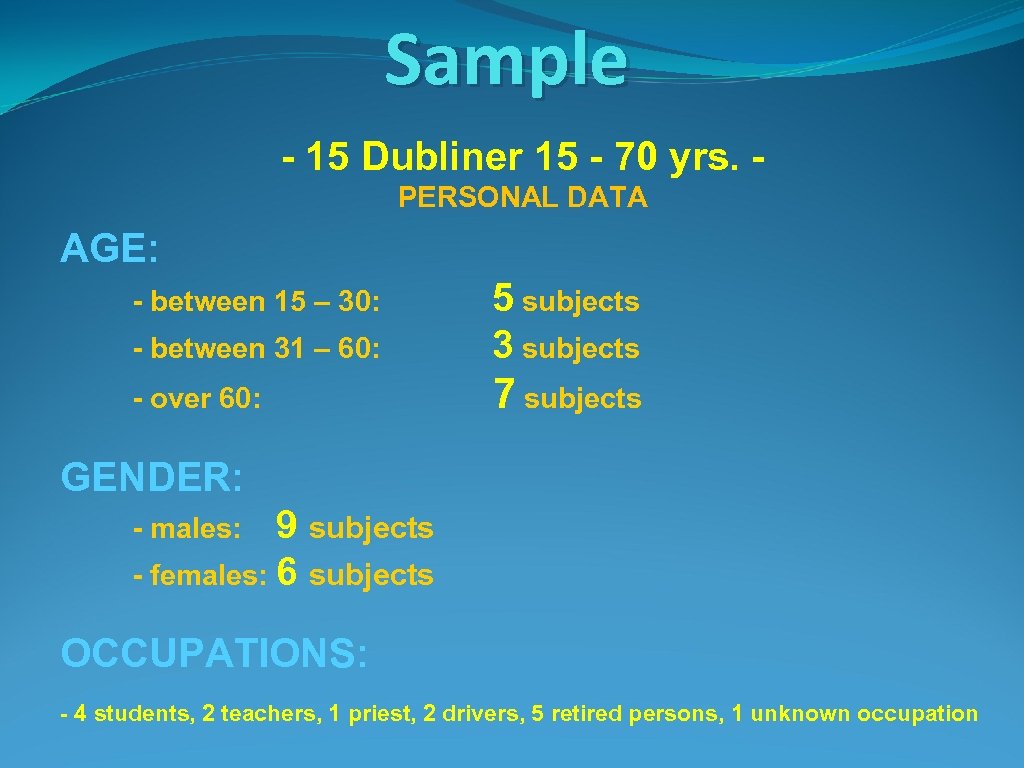 Sample

- 15 Dubliner 15 - 70 yrs. -

PERSONAL DATA

AGE:

- between 15 – 30: 5 subjects
- between 31 – 60: 3 subjects
- over 60: 7 subjects

GENDER:

- males: 9 subjects
- females: 6 subjects

OCCUPATIONS:

- 4 students, 2 teachers, 1 priest, 2 drivers, 5 retired persons, 1 unknown occupation